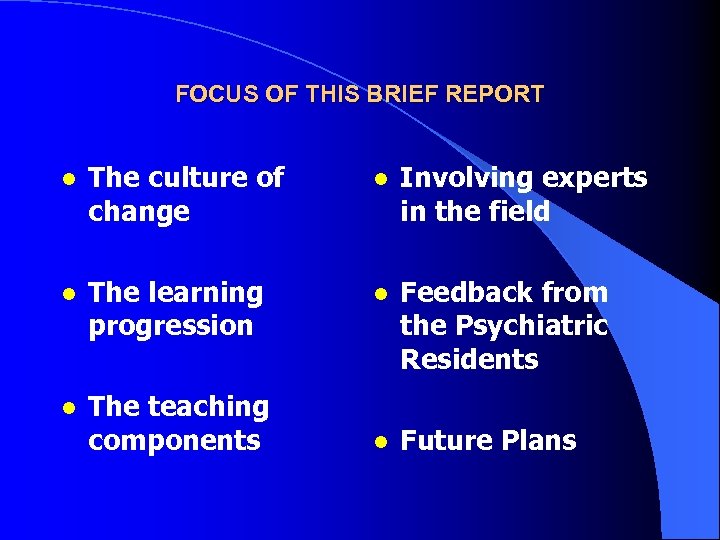 FOCUS OF THIS BRIEF REPORT

- The culture of change
- The learning progression
- The teaching components

- Involving experts in the field
- Feedback from the Psychiatric Residents
- Future Plans